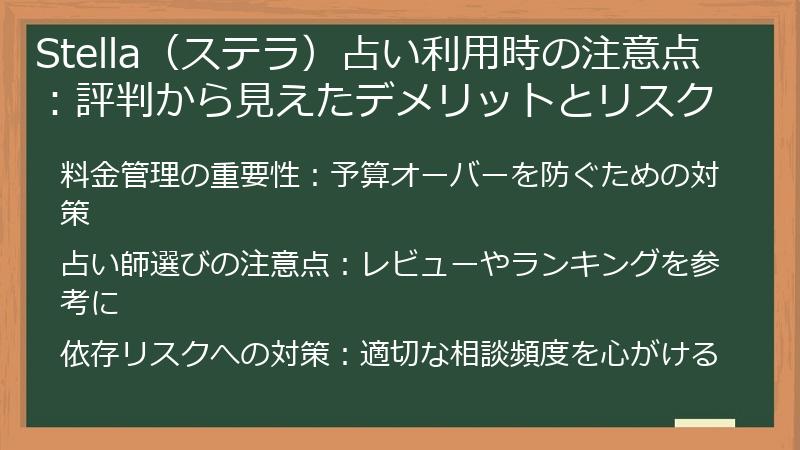 Stella（ステラ）占い利用時の注意点：評判から見えたデメリットとリスク

料金管理の重要性：予算オーバーを防ぐための対策

占い師選びの注意点：レビューやランキングを参考に

依存リスクへの対策：適切な相談頻度を心がける